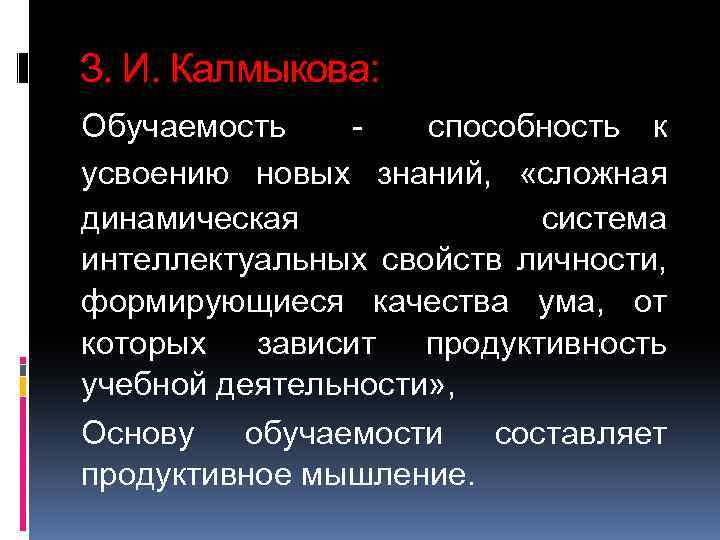 З. И. Калмыкова:

Обучаемость - способность к усвоению новых знаний, «сложная динамическая система интеллектуальных свойств личности, формирующиеся качества ума, от которых зависит продуктивность учебной деятельности»,

Основу обучаемости составляет продуктивное мышление.